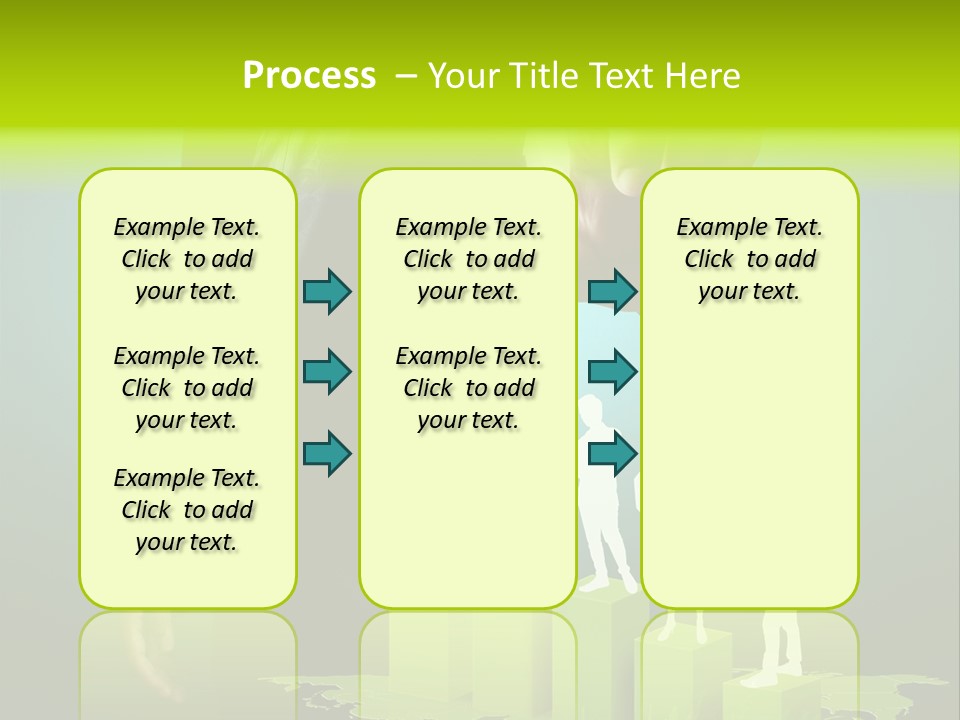 Process – Your Title Text Here

Example Text. Click to add your text.

Example Text. Click to add your text.

Example Text. Click to add your text.

Example Text. Click to add your text.

Example Text. Click to add your text.

Example Text. Click to add your text.